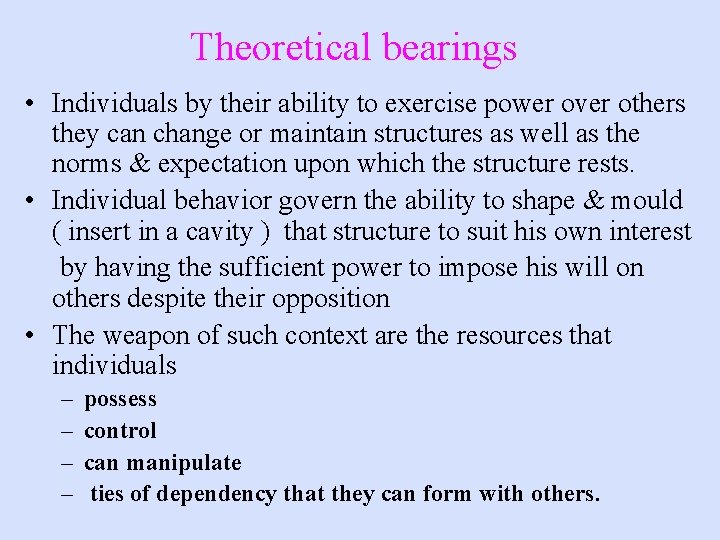 Theoretical bearings

• Individuals by their ability to exercise power over others they can change or maintain structures as well as the norms & expectation upon which the structure rests.
• Individual behavior govern the ability to shape & mould ( insert in a cavity ) that structure to suit his own interest by having the sufficient power to impose his will on others despite their opposition
• The weapon of such context are the resources that individuals
 – possess
 – control
 – can manipulate
 – ties of dependency that they can form with others.